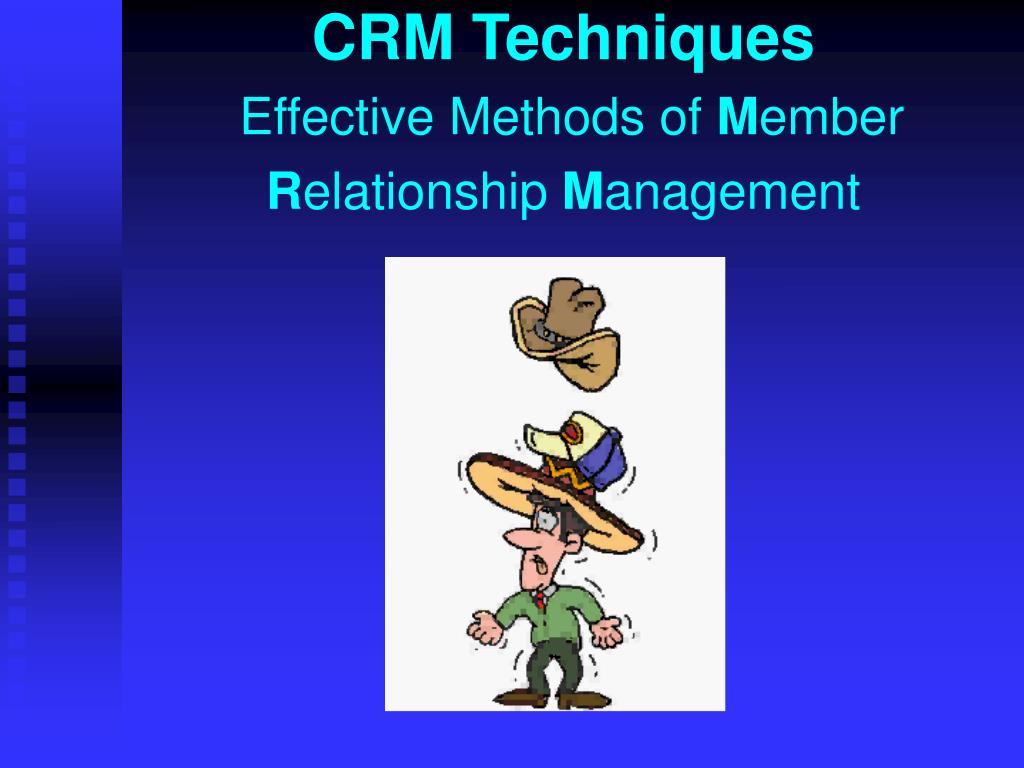 CRM Techniques

Effective Methods of Member Relationship Management